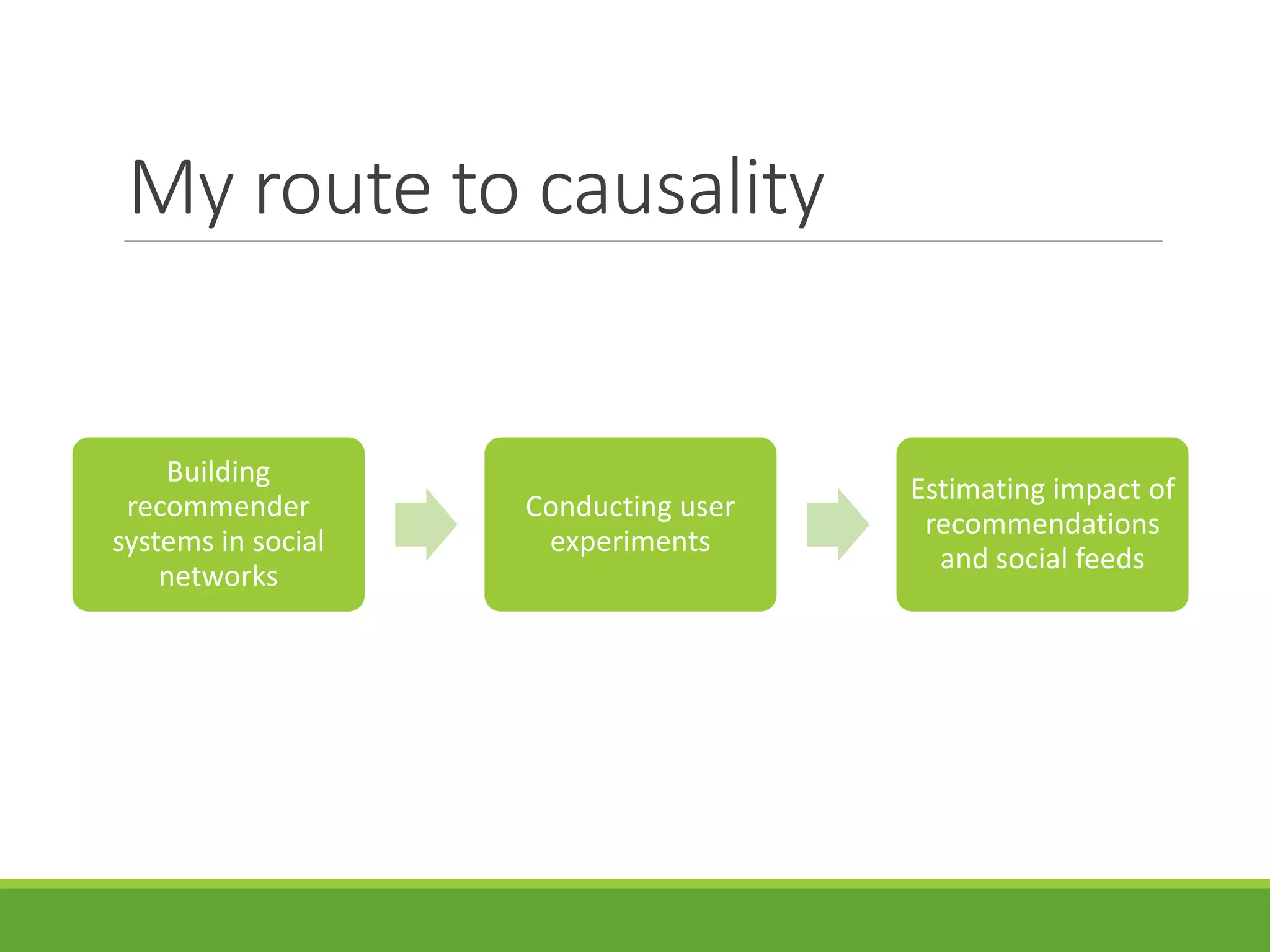 My route to causality

Building recommender systems in social networks

Conducting user experiments

Estimating impact of recommendations and social feeds